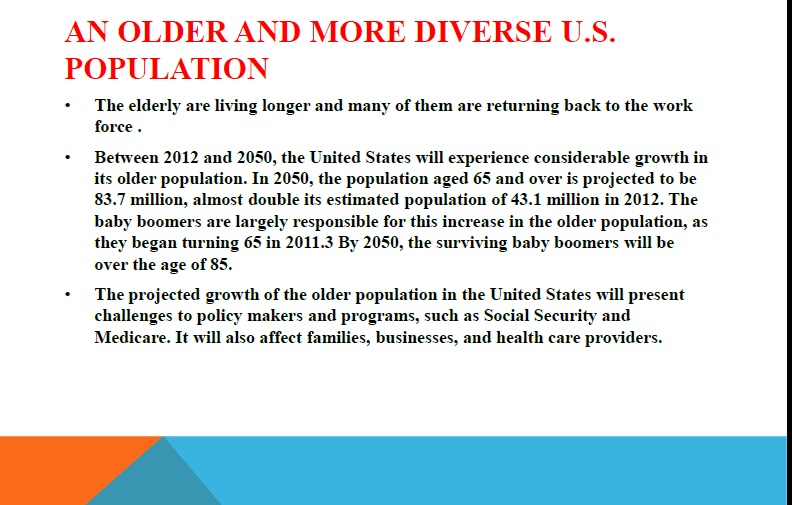 AN OLDER AND MORE DIVERSE U.S. POPULATION

• The elderly are living longer and many of them are returning back to the work force .

• Between 2012 and 2050, the United States will experience considerable growth in its older population. In 2050, the population aged 65 and over is projected to be 83.7 million, almost double its estimated population of 43.1 million in 2012. The baby boomers are largely responsible for this increase in the older population, as they began turning 65 in 2011.3 By 2050, the surviving baby boomers will be over the age of 85.

• The projected growth of the older population in the United States will present challenges to policy makers and programs, such as Social Security and Medicare. It will also affect families, businesses, and health care providers.